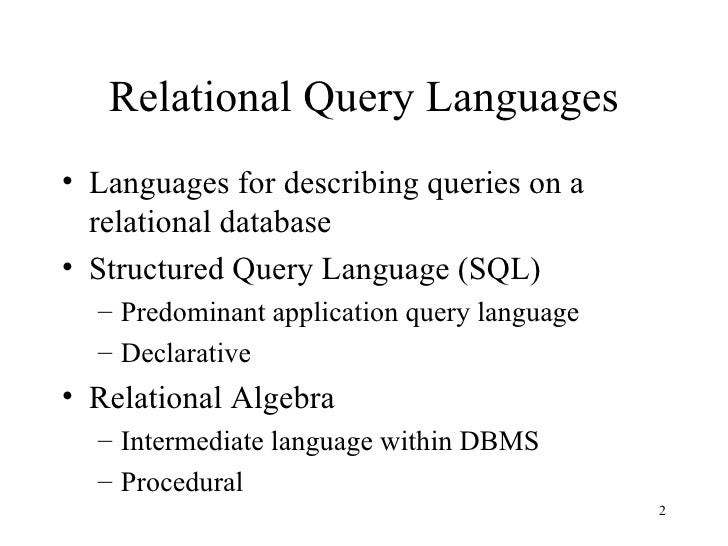 Relational Query Languages

• Languages for describing queries on a relational database
• Structured Query Language (SQL)
  – Predominant application query language
  – Declarative
• Relational Algebra
  – Intermediate language within DBMS
  – Procedural

2